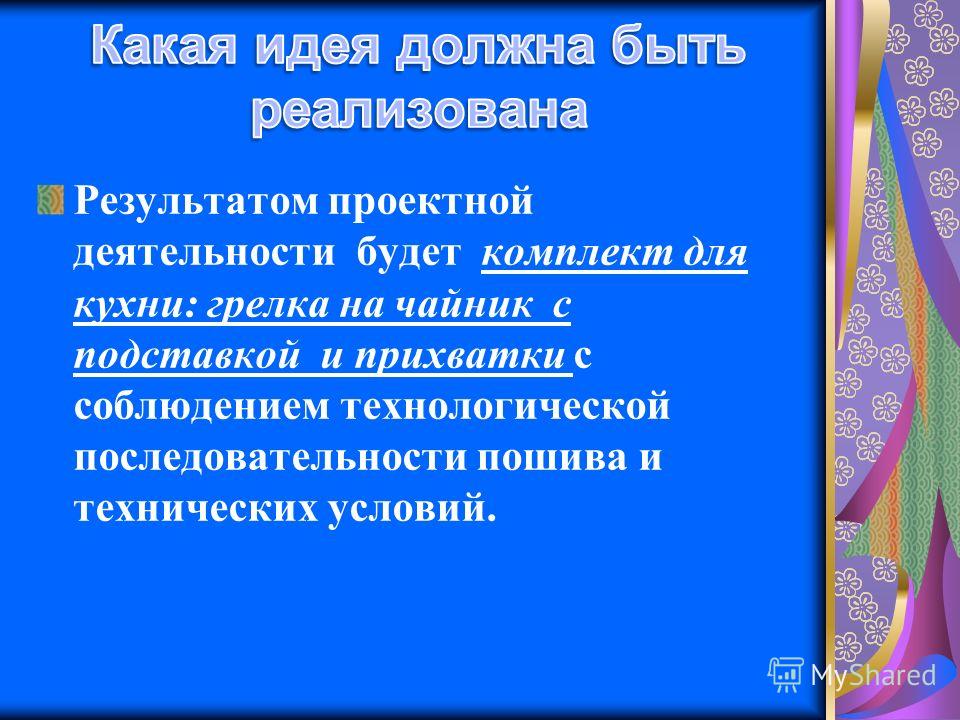 Какая идея должна быть реализована

Результатом проектной деятельности будет комплект для кухни: грелка на чайник с подставкой и прихватки с соблюдением технологической последовательности пошива и технических условий.

MyShared